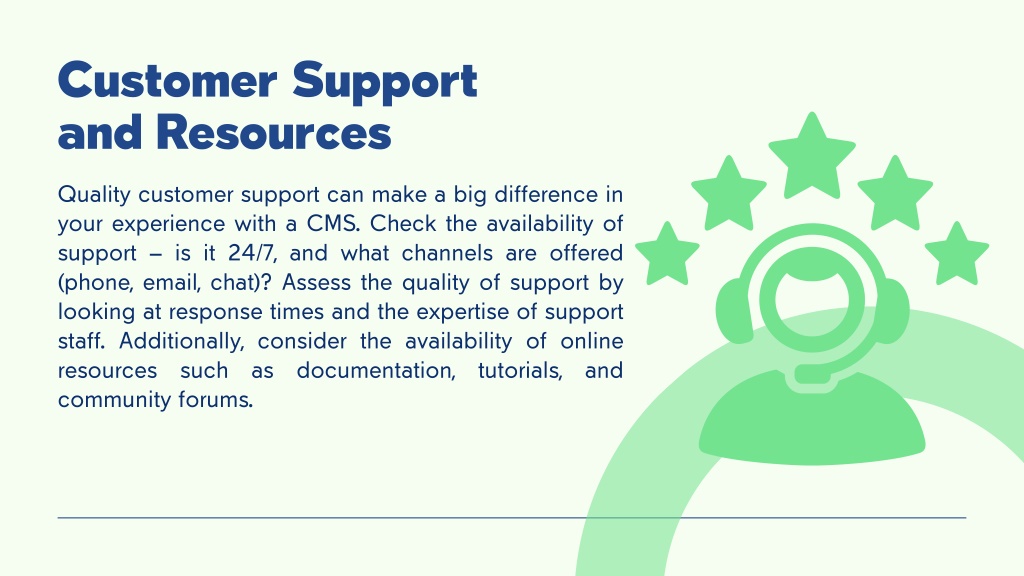 Customer Support and Resources

Quality customer support can make a big difference in your experience with a CMS. Check the availability of support – is it 24/7, and what channels are offered (phone, email, chat)? Assess the quality of support by looking at response times and the expertise of support staff. Additionally, consider the availability of online resources such as documentation, tutorials, and community forums.